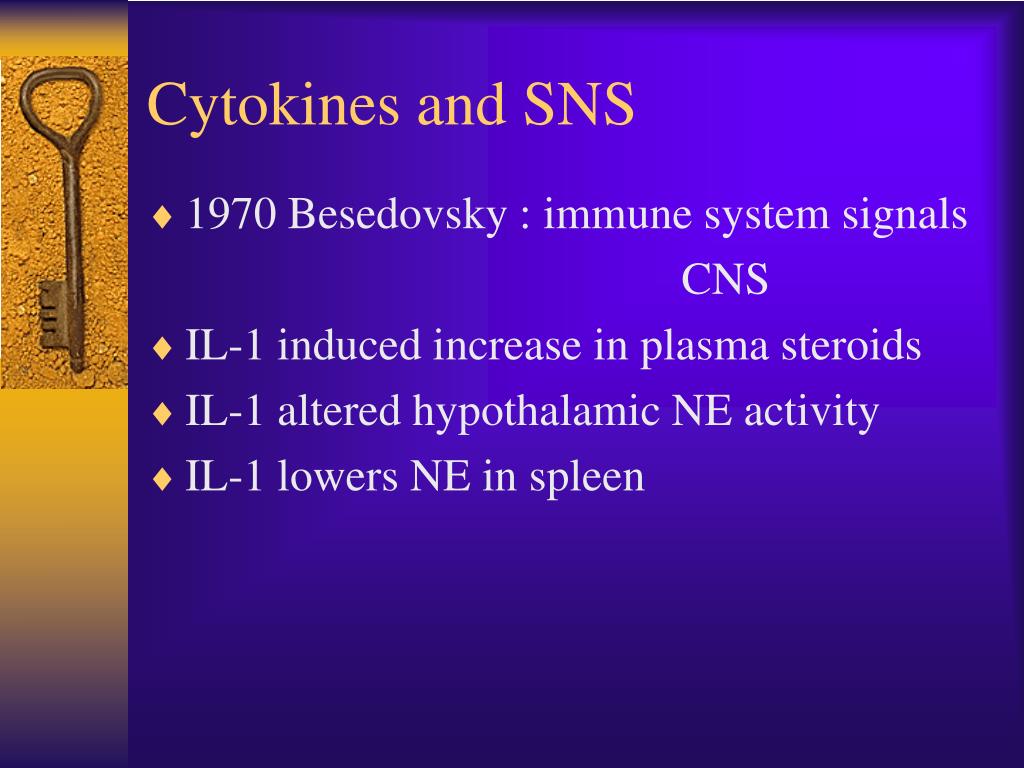 Cytokines and SNS

♦ 1970 Besedovsky : immune system signals CNS

♦ IL-1 induced increase in plasma steroids

♦ IL-1 altered hypothalamic NE activity

♦ IL-1 lowers NE in spleen